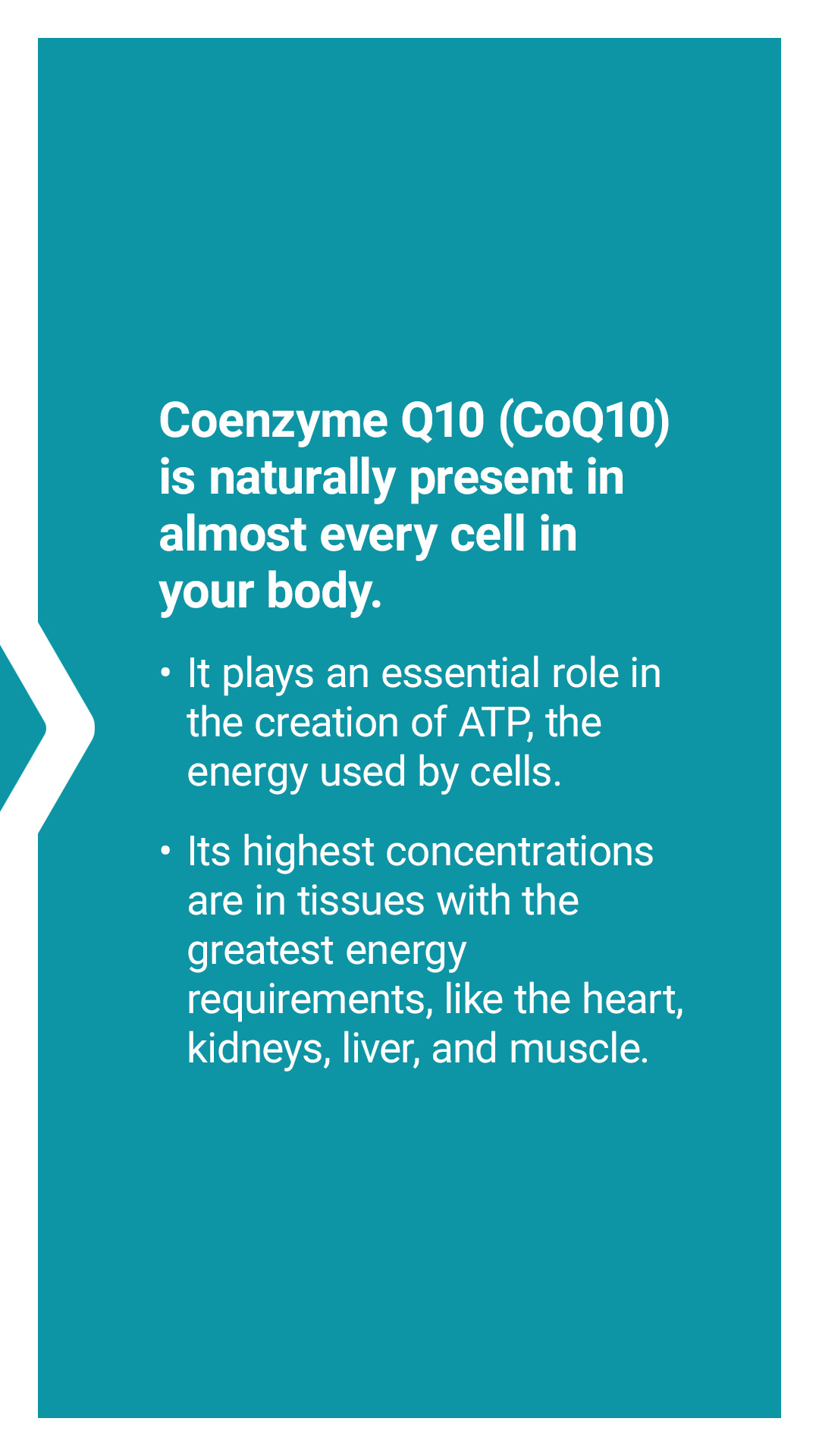 Coenzyme Q10 (CoQ10) is naturally present in almost every cell in your body.

• It plays an essential role in the creation of ATP, the energy used by cells.

• Its highest concentrations are in tissues with the greatest energy requirements, like the heart, kidneys, liver, and muscle.